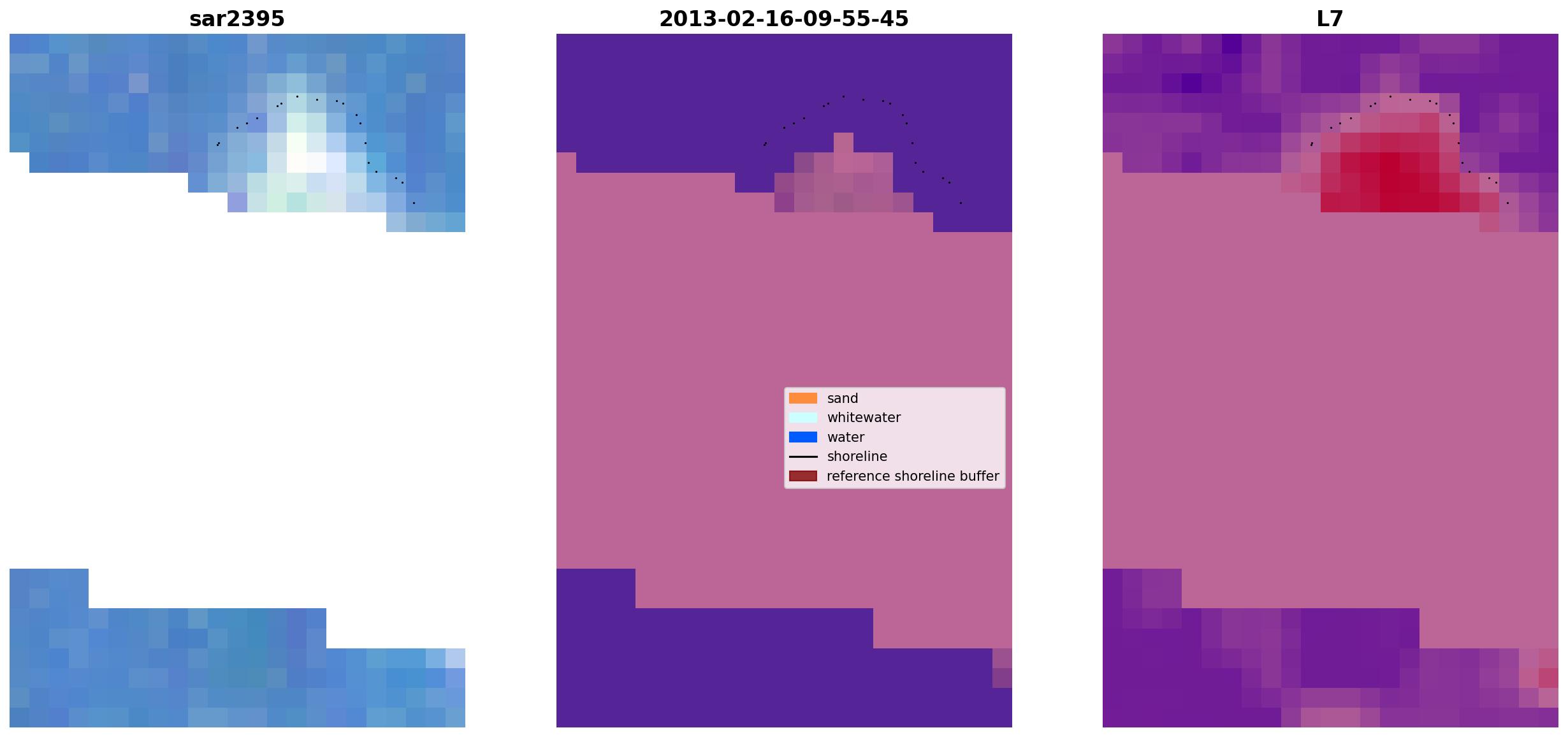 sar2395

2013-02-16-09-55-45

sand
whitewater
water
shoreline
reference shoreline buffer

L7